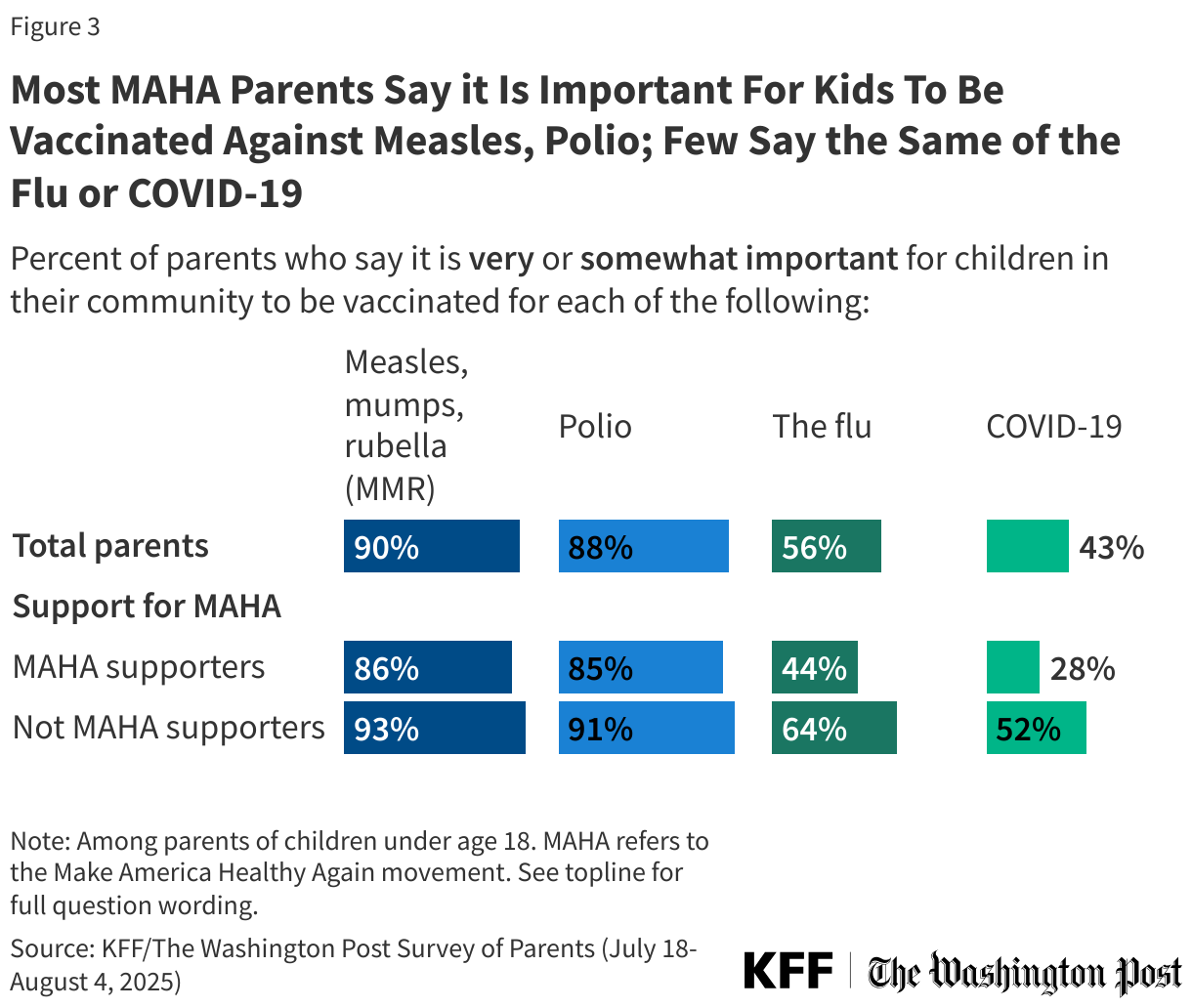 Figure 3

Most MAHA Parents Say it Is Important For Kids To Be Vaccinated Against Measles, Polio; Few Say the Same of the Flu or COVID-19

Percent of parents who say it is very or somewhat important for children in their community to be vaccinated for each of the following:

| | Measles, mumps, rubella (MMR) | Polio | The flu | COVID-19 |
|---|---|---|---|---|
| Total parents | 90% | 88% | 56% | 43% |
| Support for MAHA | | | | |
| MAHA supporters | 86% | 85% | 44% | 28% |
| Not MAHA supporters | 93% | 91% | 64% | 52% |

Note: Among parents of children under age 18. MAHA refers to the Make America Healthy Again movement. See topline for full question wording.

Source: KFF/The Washington Post Survey of Parents (July 18-August 4, 2025)

KFF | The Washington Post